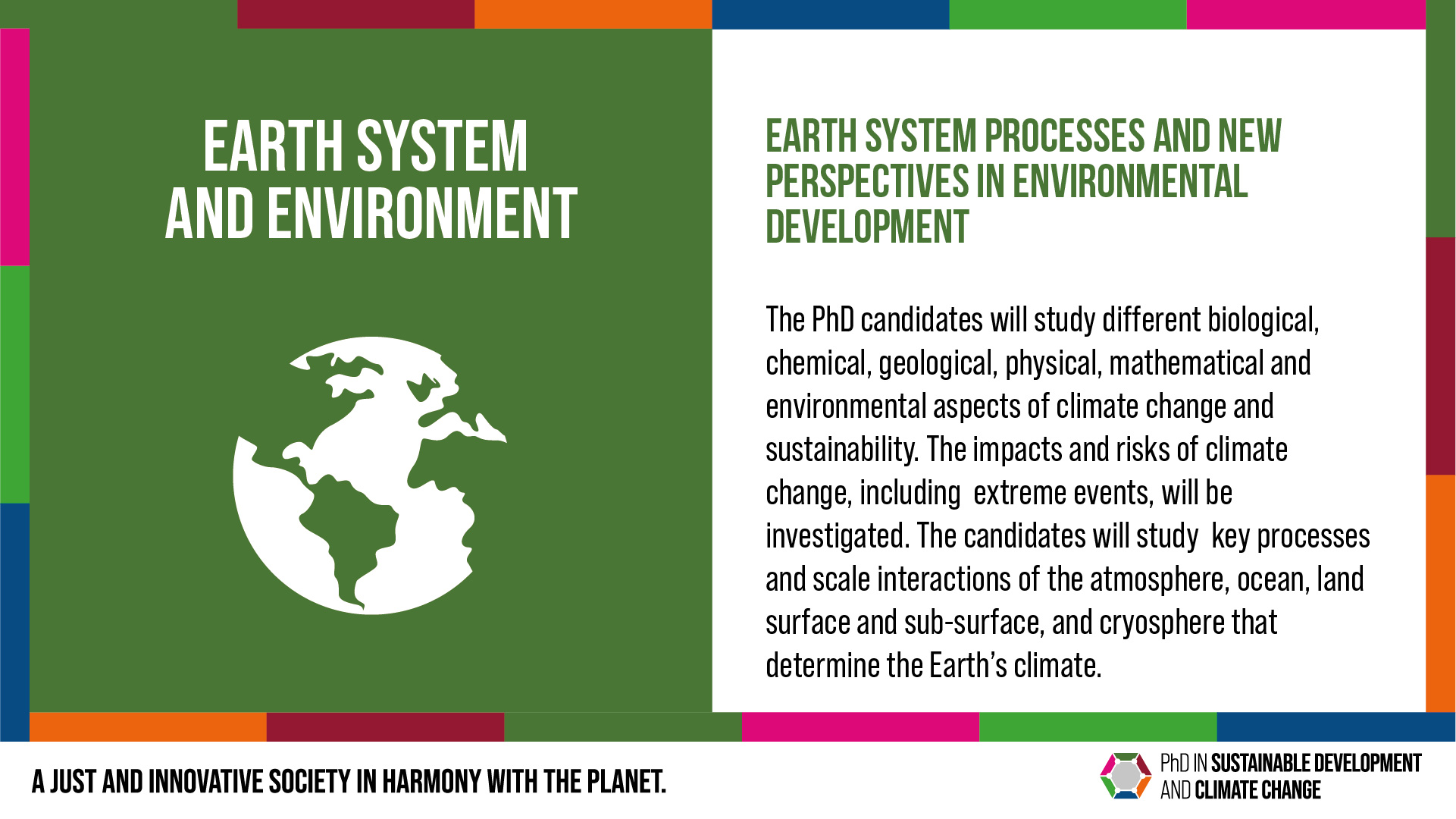 EARTH SYSTEM AND ENVIRONMENT

EARTH SYSTEM PROCESSES AND NEW PERSPECTIVES IN ENVIRONMENTAL DEVELOPMENT

The PhD candidates will study different biological, chemical, geological, physical, mathematical and environmental aspects of climate change and sustainability. The impacts and risks of climate change, including extreme events, will be investigated. The candidates will study key processes and scale interactions of the atmosphere, ocean, land surface and sub-surface, and cryosphere that determine the Earth's climate.

A JUST AND INNOVATIVE SOCIETY IN HARMONY WITH THE PLANET.

PhD IN SUSTAINABLE DEVELOPMENT AND CLIMATE CHANGE